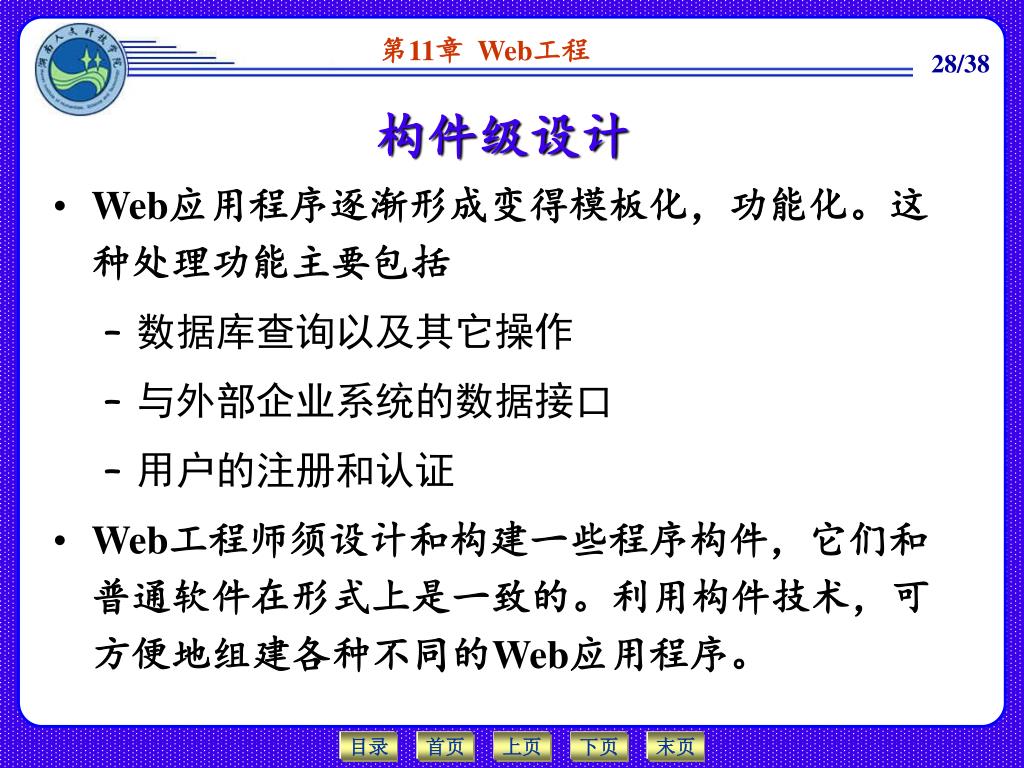 湖南人文科技学院

第11章 Web工程

28/38

构件级设计

• Web应用程序逐渐形成变得模板化，功能化。这种处理功能主要包括

– 数据库查询以及其它操作

– 与外部企业系统的数据接口

– 用户的注册和认证

• Web工程师须设计和构建一些程序构件，它们和普通软件在形式上是一致的。利用构件技术，可方便地组建各种不同的Web应用程序。

目录 首页 上页 下页 末页